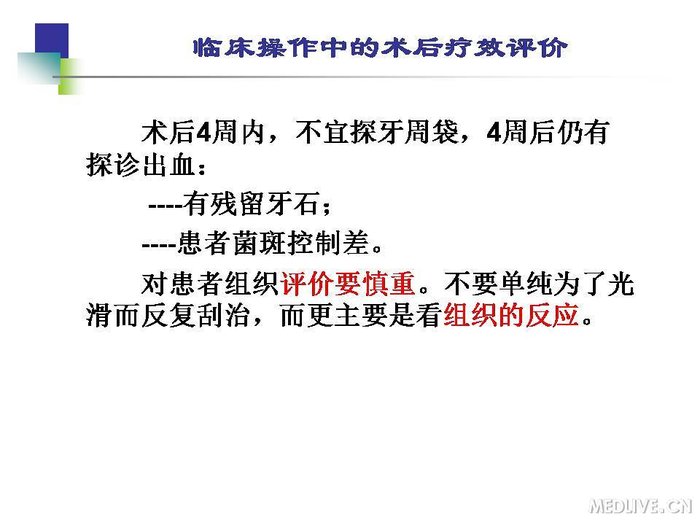 临床操作中的术后疗效评价

术后4周内，不宜探牙周袋，4周后仍有探诊出血：

----有残留牙石；

----患者菌斑控制差。

对患者组织评价要慎重。不要单纯为了光滑而反复刮治，而更主要是看组织的反应。

MEDLIVE.CN